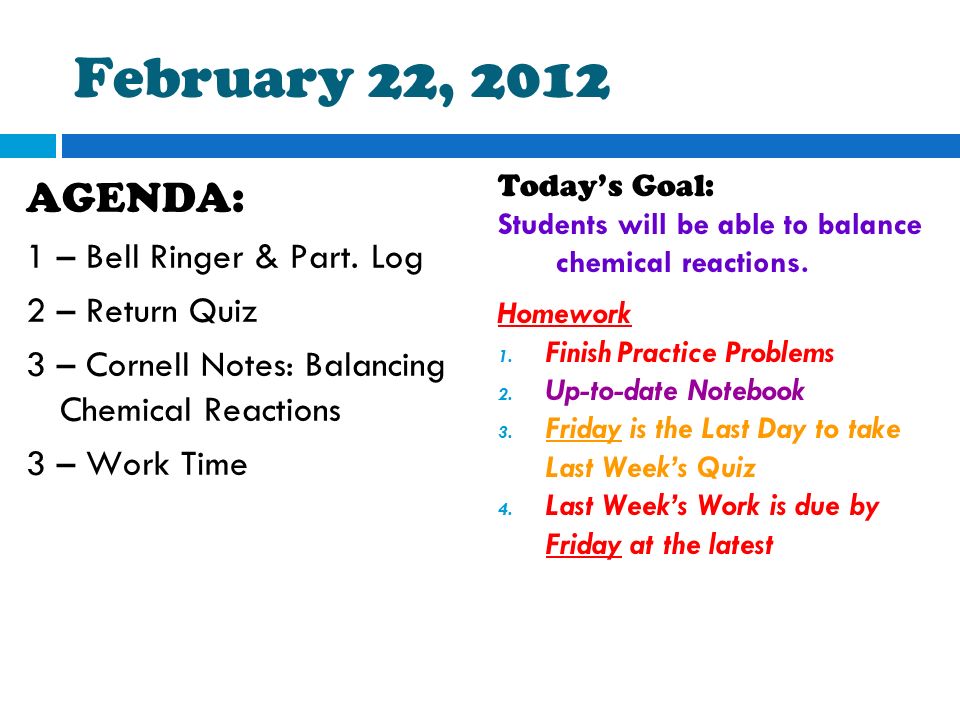 February 22, 2012

AGENDA:

1 – Bell Ringer & Part. Log

2 – Return Quiz

3 – Cornell Notes: Balancing Chemical Reactions

3 – Work Time

Today's Goal:
Students will be able to balance chemical reactions.

Homework
1. Finish Practice Problems
2. Up-to-date Notebook
3. Friday is the Last Day to take Last Week's Quiz
4. Last Week's Work is due by Friday at the latest